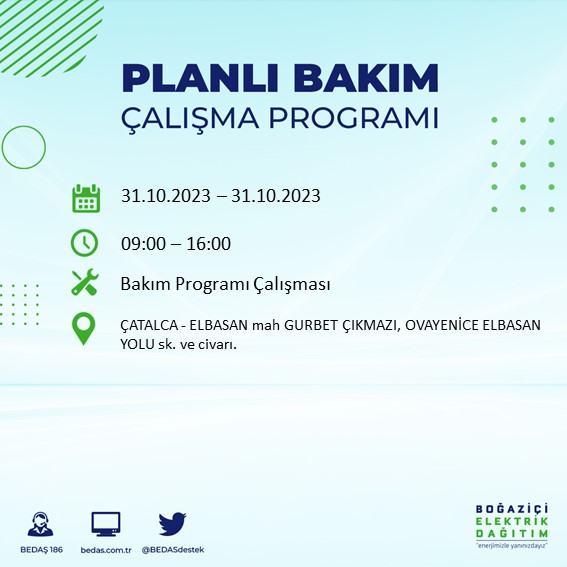 PLANLI BAKIM
ÇALIŞMA PROGRAMI

31.10.2023 – 31.10.2023

09:00 – 16:00

Bakım Programı Çalışması

ÇATALCA - ELBASAN mah GURBET ÇIKMAZI, OVAYENİCE ELBASAN YOLU sk. ve civarı.

BEDAŞ 186
bedas.com.tr
@BEDASdestek

BOĞAZİÇİ
ELEKTRİK
DAĞITIM
"enerjimizle yanınızdayız"